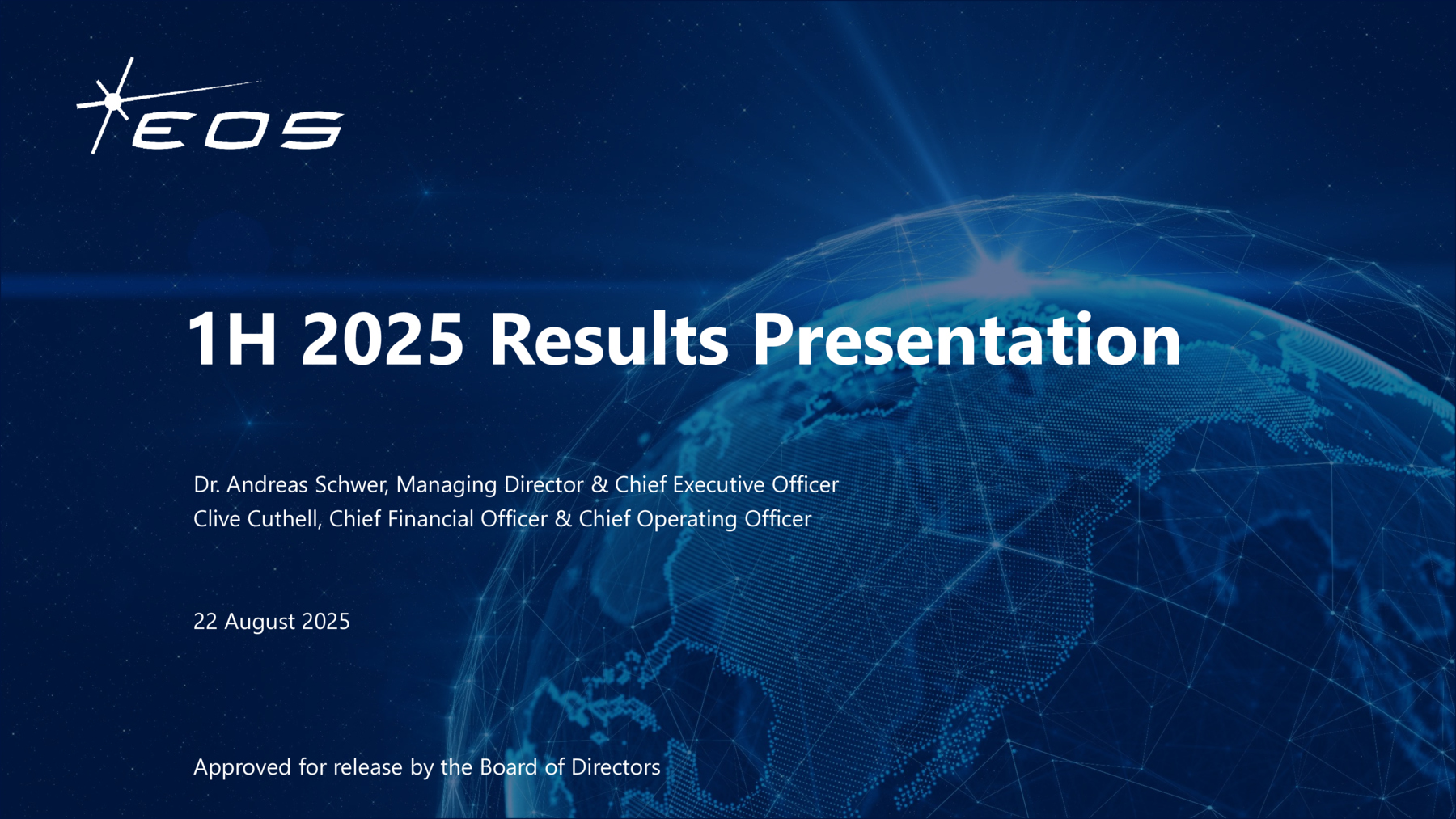 EOS

1H 2025 Results Presentation

Dr. Andreas Schwer, Managing Director & Chief Executive Officer
Clive Cuthell, Chief Financial Officer & Chief Operating Officer

22 August 2025

Approved for release by the Board of Directors